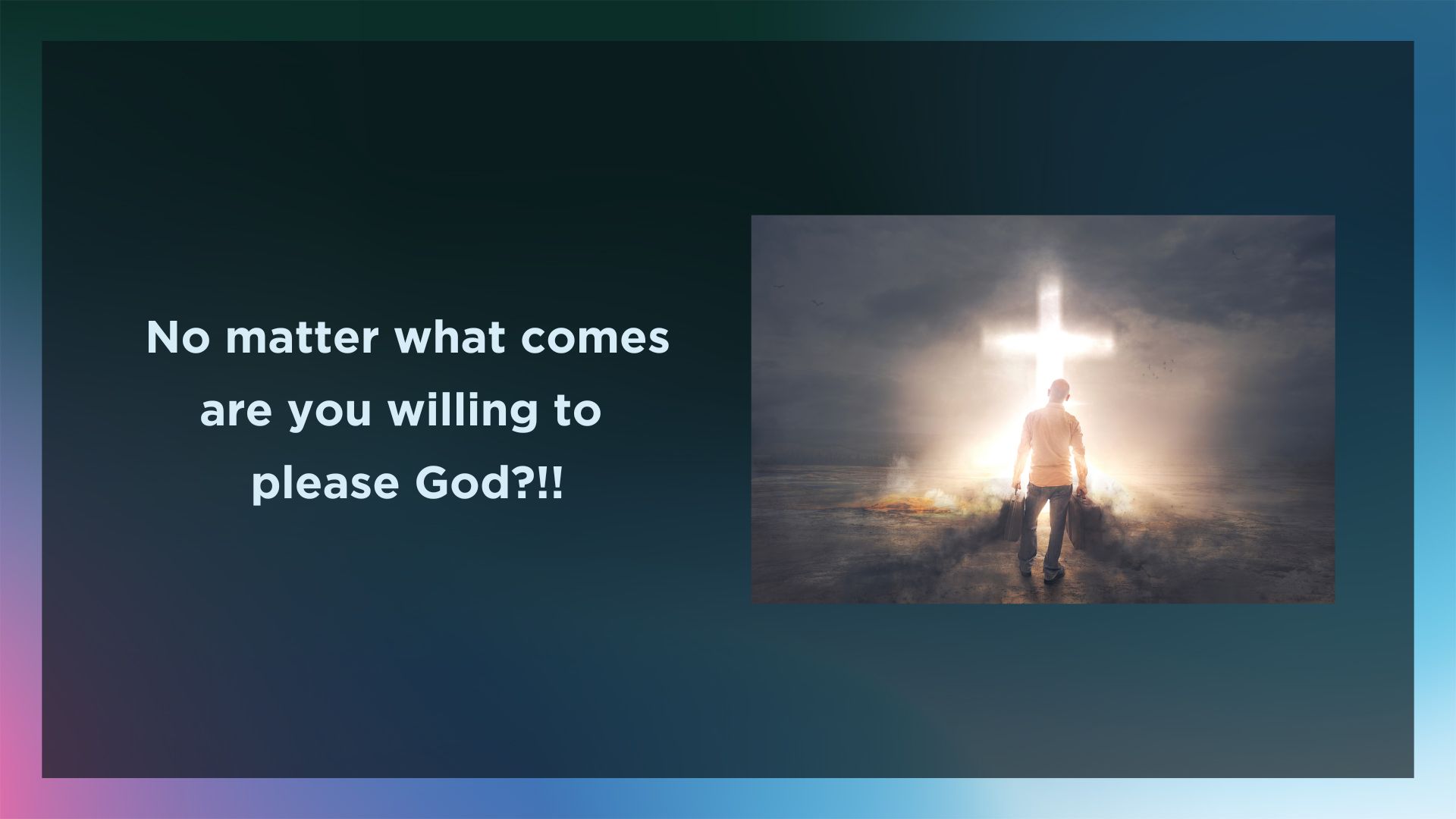 No matter what comes are you willing to please God?!!